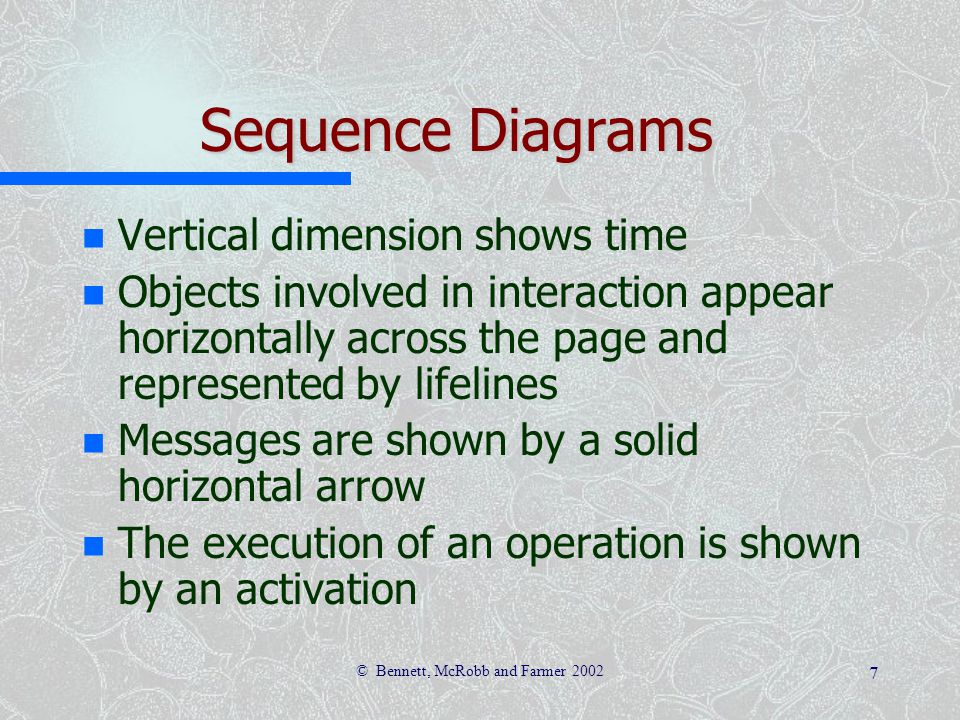 Sequence Diagrams

- Vertical dimension shows time
- Objects involved in interaction appear horizontally across the page and represented by lifelines
- Messages are shown by a solid horizontal arrow
- The execution of an operation is shown by an activation

© Bennett, McRobb and Farmer 2002

7